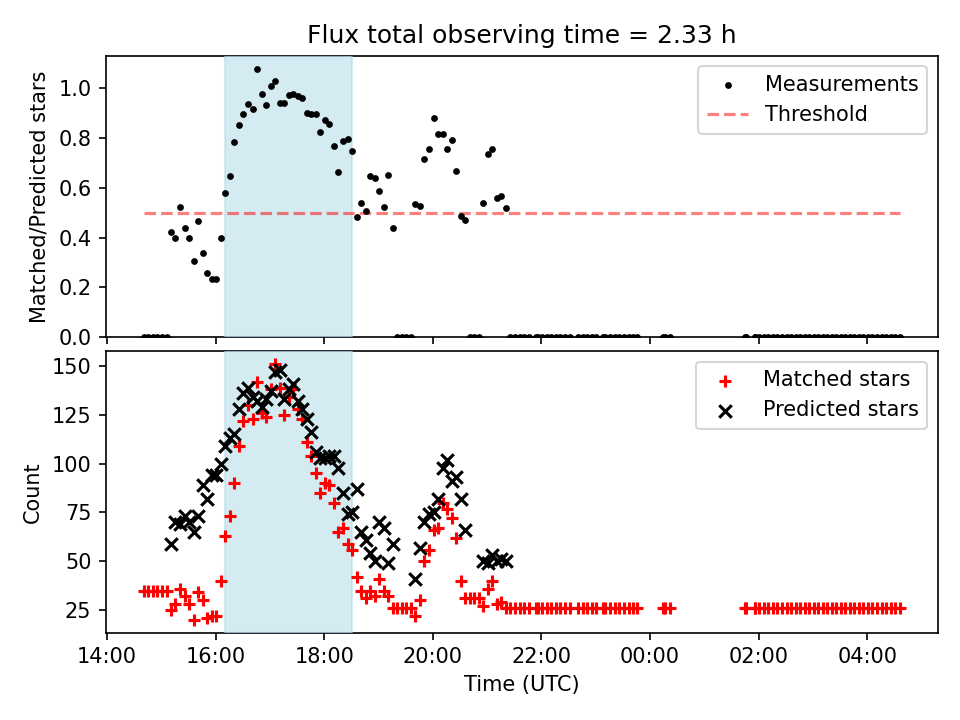 Flux total observing time = 2.33 h

Matched/Predicted stars

1.0
0.8
0.6
0.4
0.2
0.0

Measurements
Threshold

Count

150
125
100
75
50
25

Matched stars
Predicted stars

14:00 16:00 18:00 20:00 22:00 00:00 02:00 04:00

Time (UTC)